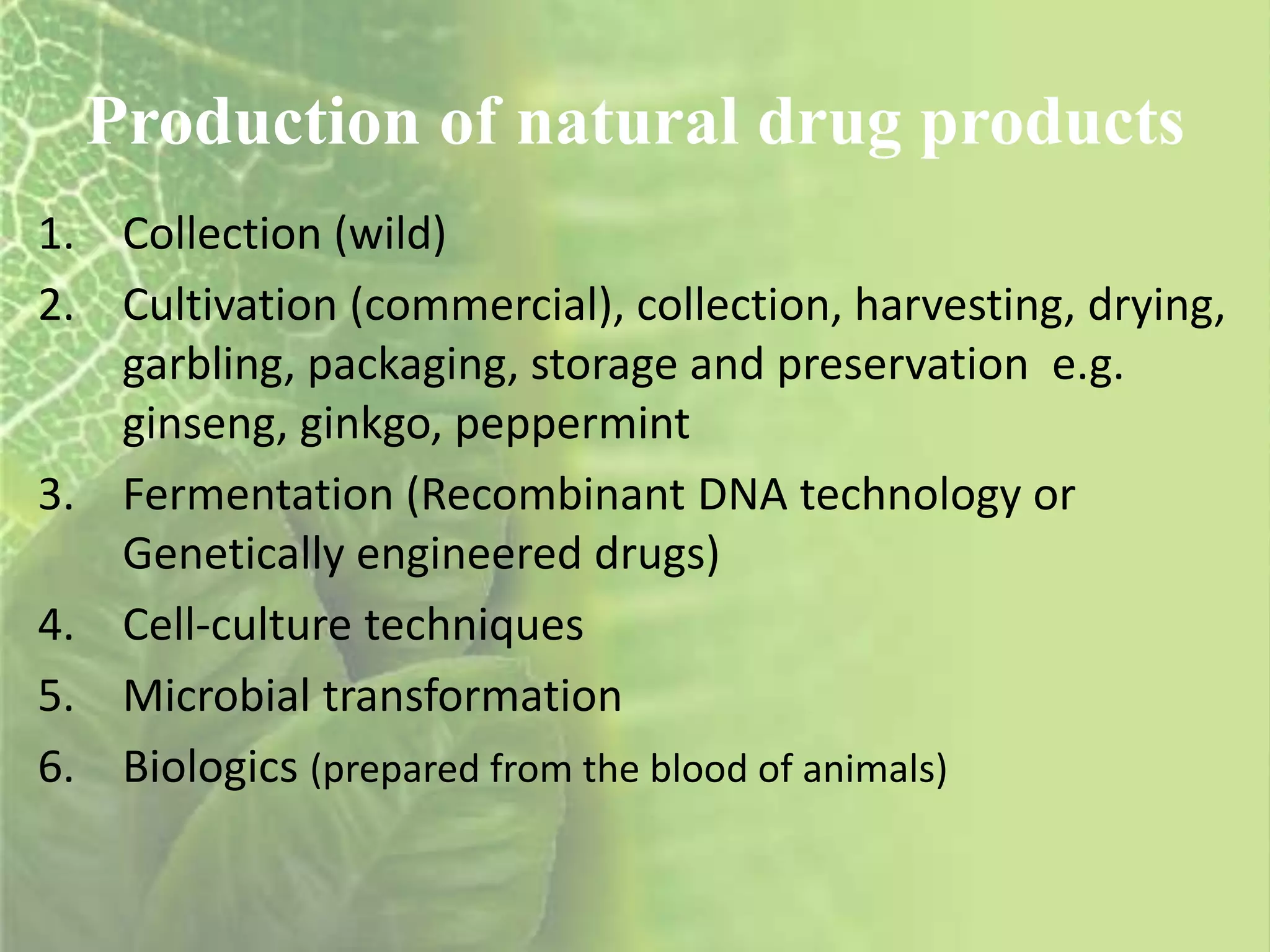 Production of natural drug products

1. Collection (wild)
2. Cultivation (commercial), collection, harvesting, drying, garbling, packaging, storage and preservation e.g. ginseng, ginkgo, peppermint
3. Fermentation (Recombinant DNA technology or Genetically engineered drugs)
4. Cell-culture techniques
5. Microbial transformation
6. Biologics (prepared from the blood of animals)